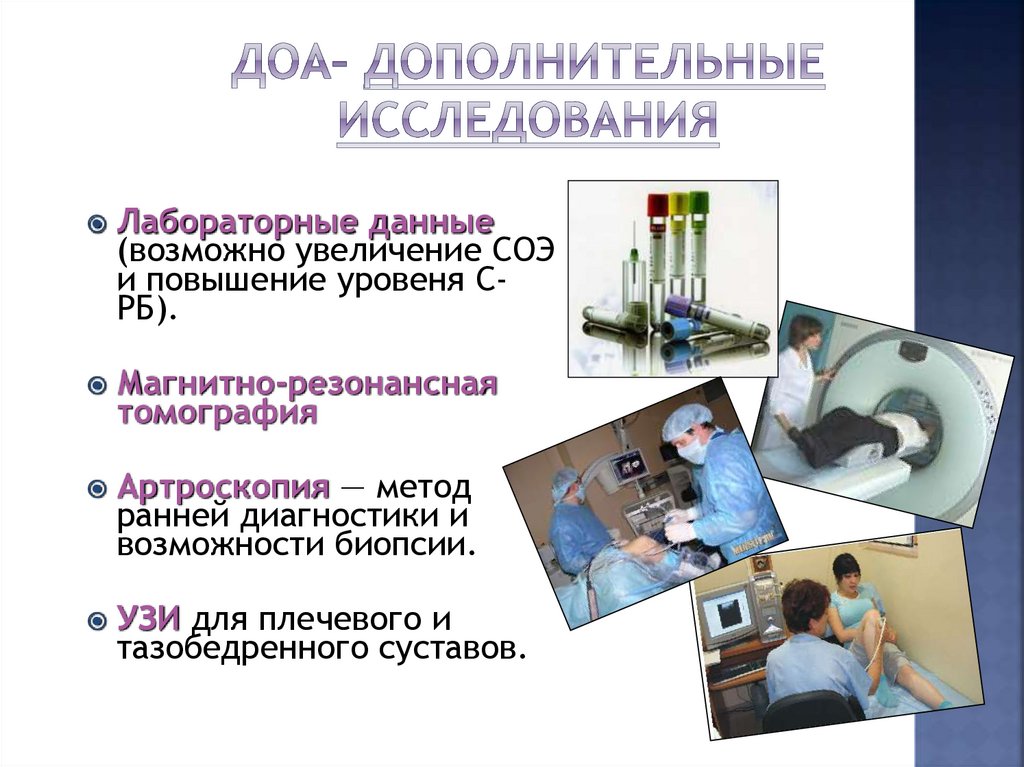 ДОА- ДОПОЛНИТЕЛЬНЫЕ ИССЛЕДОВАНИЯ

Лабораторные данные (возможно увеличение СОЭ и повышение уровеня С-РБ).

Магнитно-резонансная томография

Артроскопия — метод ранней диагностики и возможности биопсии.

УЗИ для плечевого и тазобедренного суставов.